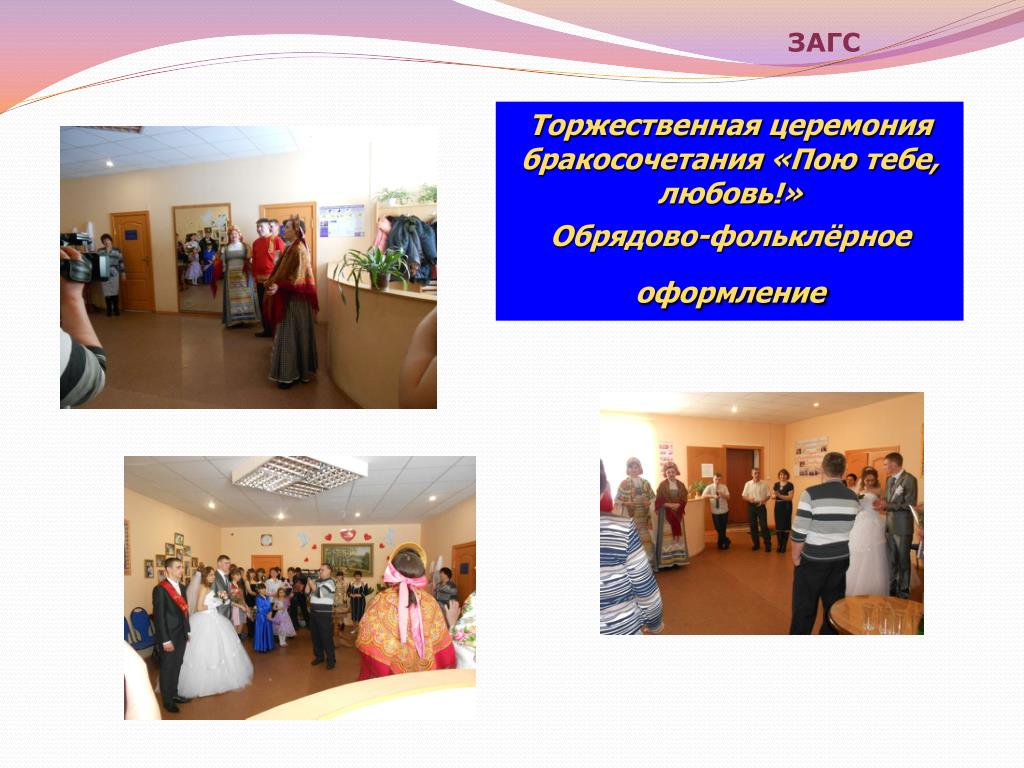 ЗАГС

Торжественная церемония бракосочетания «Пою тебе, любовь!»

Обрядово-фольклёрное оформление